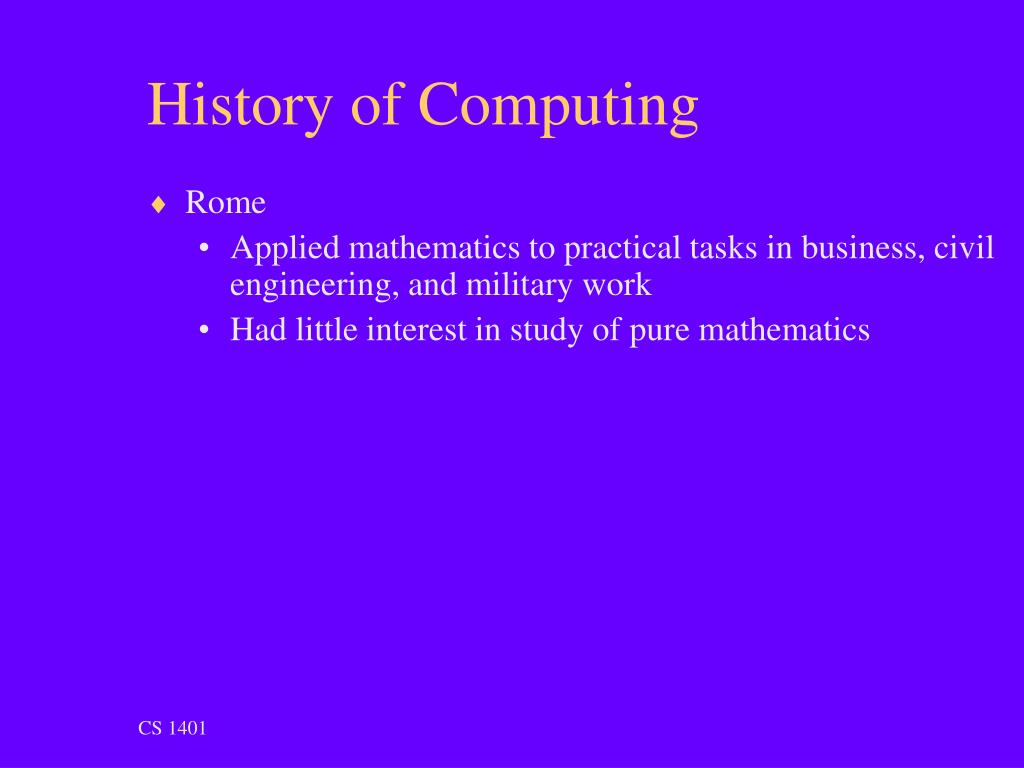 History of Computing

♦ Rome

• Applied mathematics to practical tasks in business, civil engineering, and military work

• Had little interest in study of pure mathematics

CS 1401